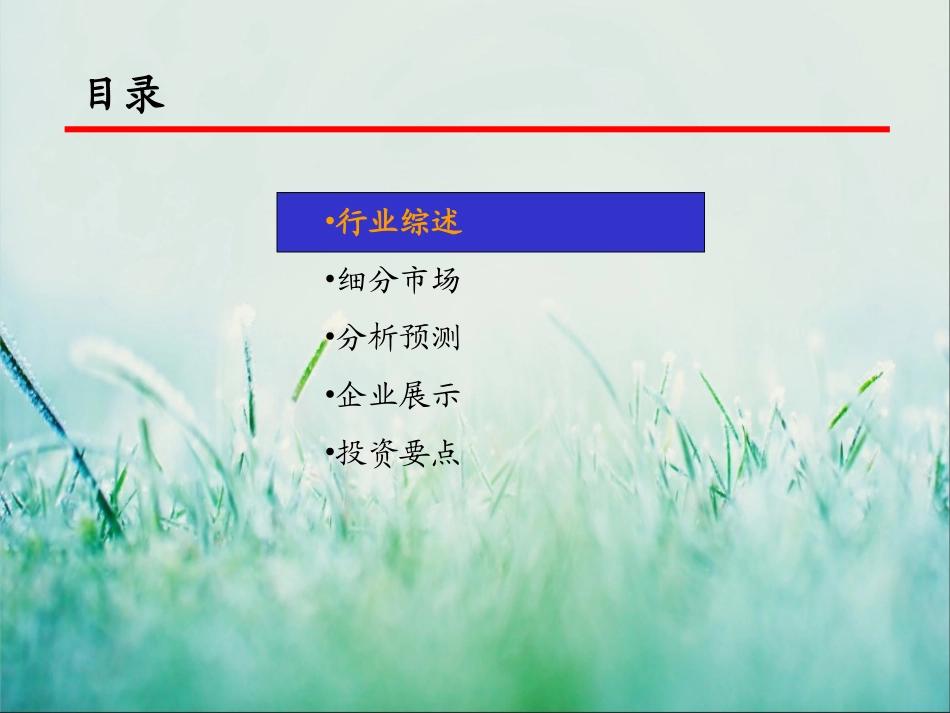 目录

•行业综述
•细分市场
•分析预测
•企业展示
•投资要点